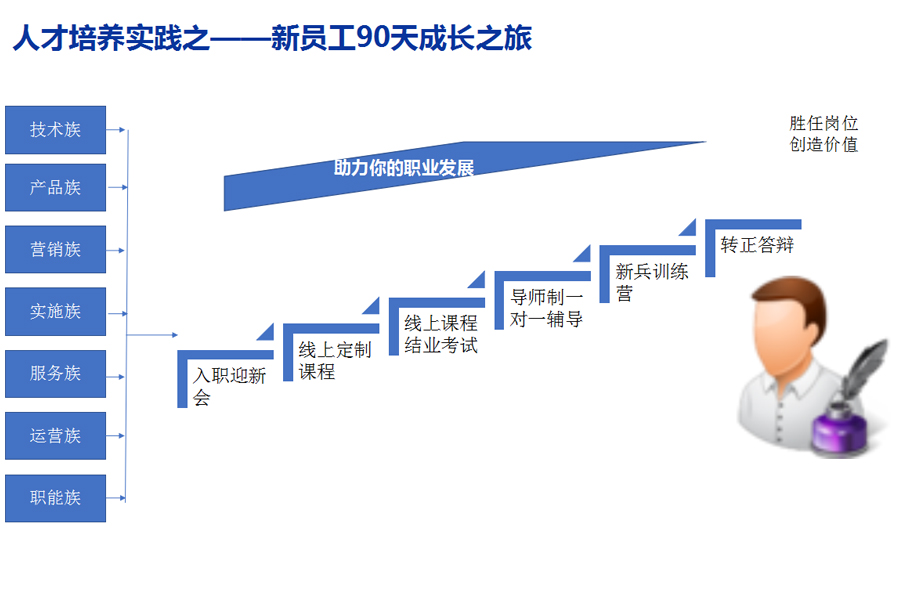 人才培养实践之——新员工90天成长之旅

技术族

产品族

营销族

实施族

服务族

运营族

职能族

助力你的职业发展

胜任岗位
创造价值

入职迎新会

线上定制课程

线上课程结业考试

导师制一对一辅导

新兵训练营

转正答辩